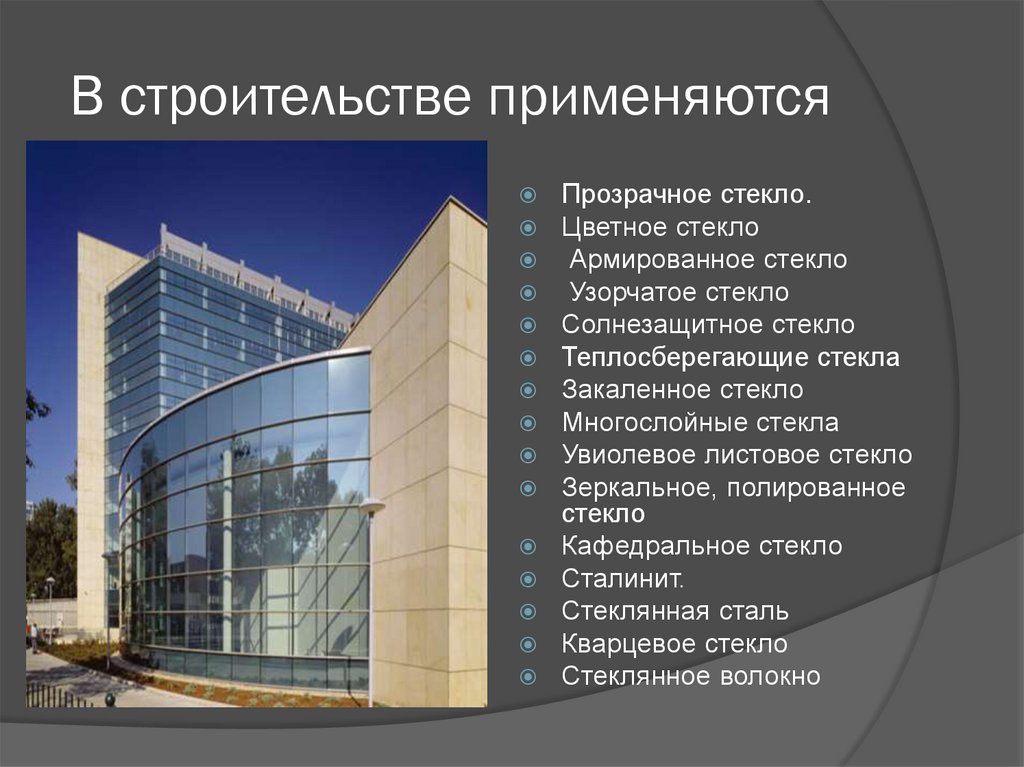 В строительстве применяются

Прозрачное стекло.
Цветное стекло
Армированное стекло
Узорчатое стекло
Солнезащитное стекло
Теплосберегающие стекла
Закаленное стекло
Многослойные стекла
Увиолевое листовое стекло
Зеркальное, полированное стекло
Кафедральное стекло
Сталинит.
Стеклянная сталь
Кварцевое стекло
Стеклянное волокно